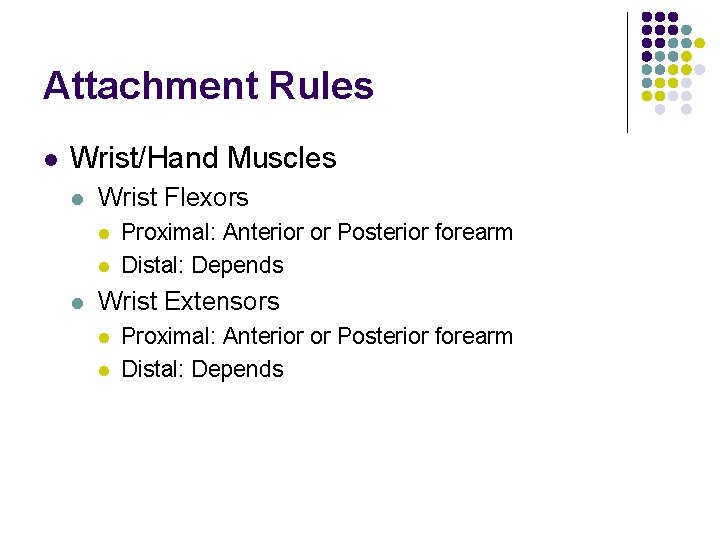 Attachment Rules

• Wrist/Hand Muscles
• Wrist Flexors
• Proximal: Anterior or Posterior forearm
• Distal: Depends
• Wrist Extensors
• Proximal: Anterior or Posterior forearm
• Distal: Depends